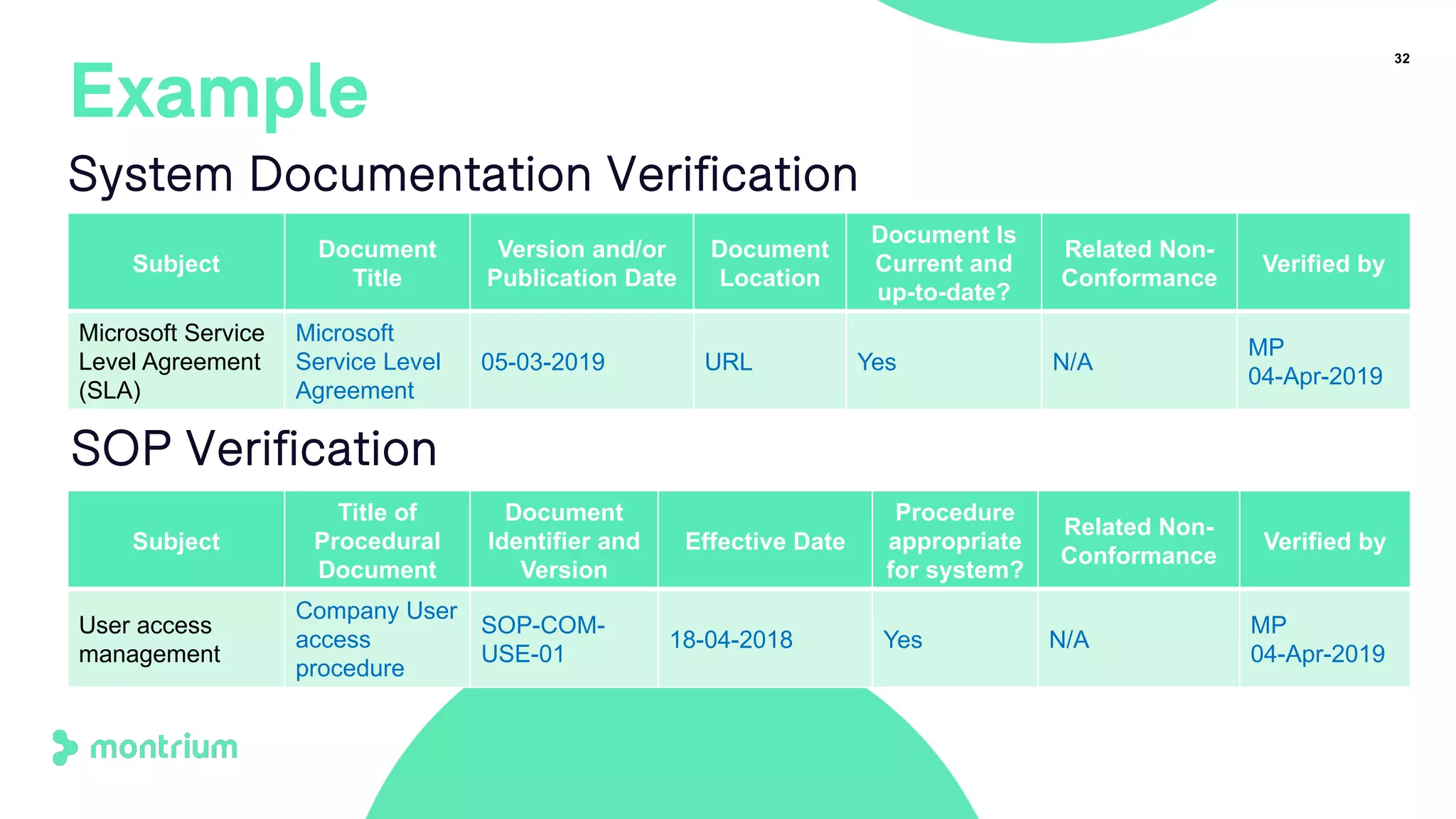 32

Example

System Documentation Verification

| Subject | Document Title | Version and/or Publication Date | Document Location | Document Is Current and up-to-date? | Related Non-Conformance | Verified by |
|---|---|---|---|---|---|---|
| Microsoft Service Level Agreement (SLA) | Microsoft Service Level Agreement | 05-03-2019 | URL | Yes | N/A | MP 04-Apr-2019 |

SOP Verification

| Subject | Title of Procedural Document | Document Identifier and Version | Effective Date | Procedure appropriate for system? | Related Non-Conformance | Verified by |
|---|---|---|---|---|---|---|
| User access management | Company User access procedure | SOP-COM-USE-01 | 18-04-2018 | Yes | N/A | MP 04-Apr-2019 |

montrium